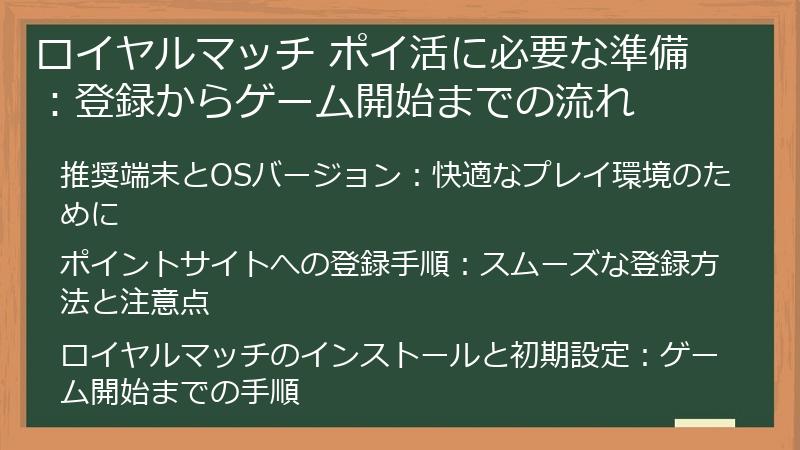 ロイヤルマッチ ポイ活に必要な準備：登録からゲーム開始までの流れ

推奨端末とOSバージョン：快適なプレイ環境のために

ポイントサイトへの登録手順：スムーズな登録方法と注意点

ロイヤルマッチのインストールと初期設定：ゲーム開始までの手順